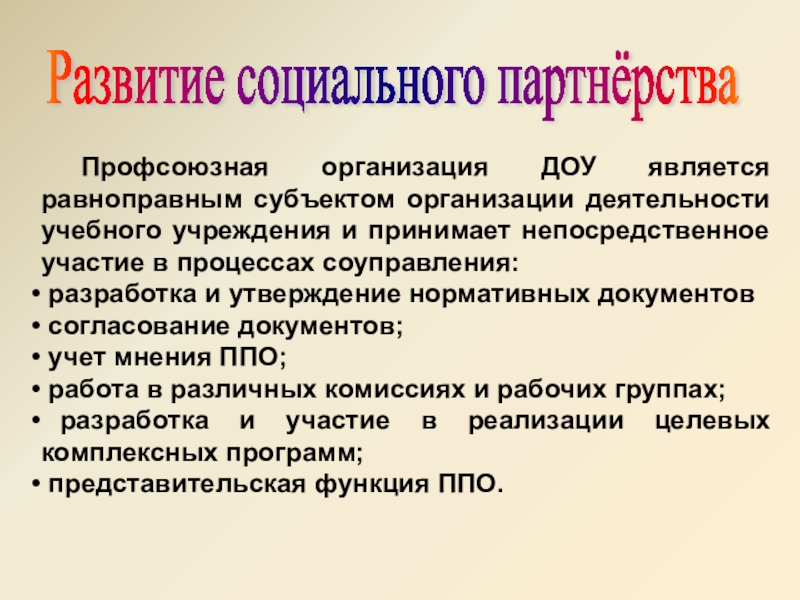 Развитие социального партнёрства

Профсоюзная организация ДОУ является равноправным субъектом организации деятельности учебного учреждения и принимает непосредственное участие в процессах соуправления:

• разработка и утверждение нормативных документов
• согласование документов;
• учет мнения ППО;
• работа в различных комиссиях и рабочих группах;
• разработка и участие в реализации целевых комплексных программ;
• представительская функция ППО.